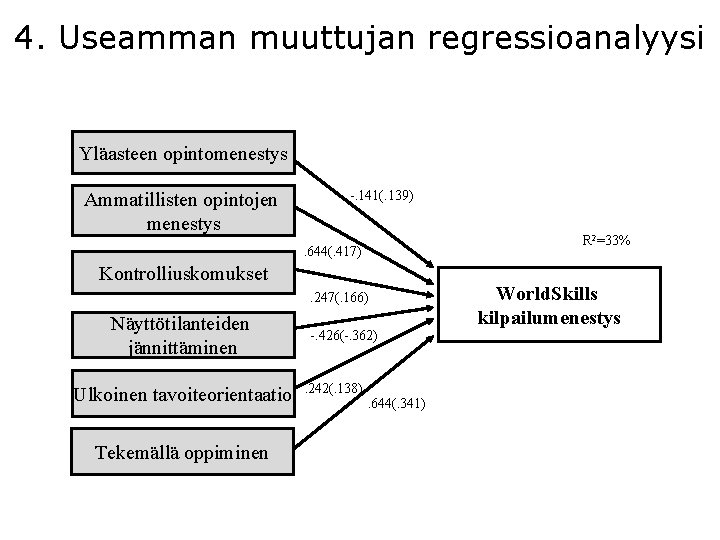 4. Useamman muuttujan regressioanalyysi

Yläasteen opintomenestys

Ammatillisten opintojen menestys

Kontrolliuskomukset

Näyttötilanteiden jännittäminen

Ulkoinen tavoiteorientaatio

Tekemällä oppiminen

-.141(.139)

.644(.417)

.247(.166)

-.426(-.362)

.242(.138)

.644(.341)

R²=33%

WorldSkills kilpailumenestys